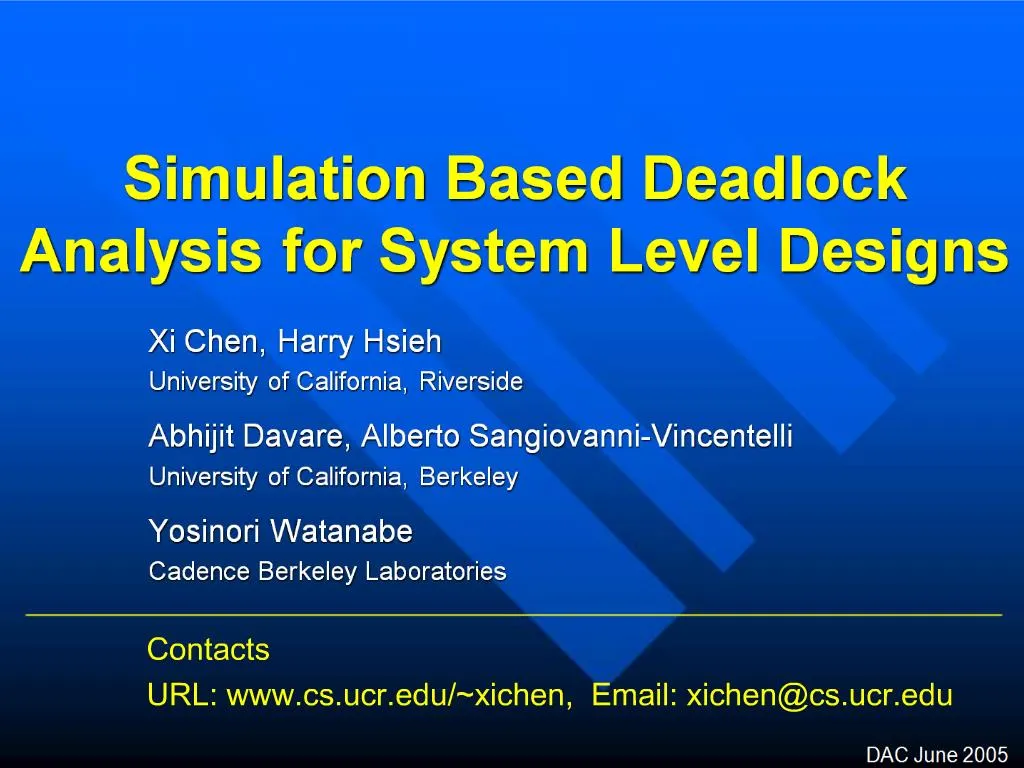 Simulation Based Deadlock Analysis for System Level Designs

Xi Chen, Harry Hsieh
University of California, Riverside

Abhijit Davare, Alberto Sangiovanni-Vincentelli
University of California, Berkeley

Yosinori Watanabe
Cadence Berkeley Laboratories

Contacts
URL: www.cs.ucr.edu/~xichen, Email: xichen@cs.ucr.edu

DAC June 2005